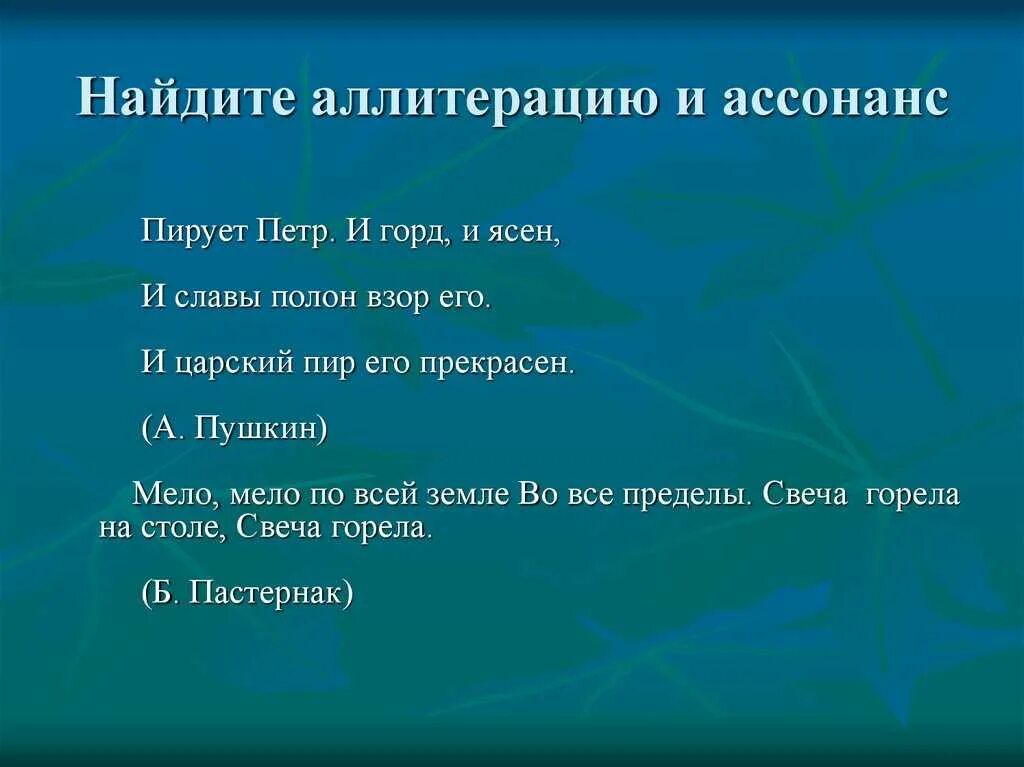 Найдите аллитерацию и ассонанс

Пирует Петр. И горд, и ясен,

И славы полон взор его.

И царский пир его прекрасен.

(А. Пушкин)

Мело, мело по всей земле Во все пределы. Свеча горела на столе, Свеча горела.

(Б. Пастернак)